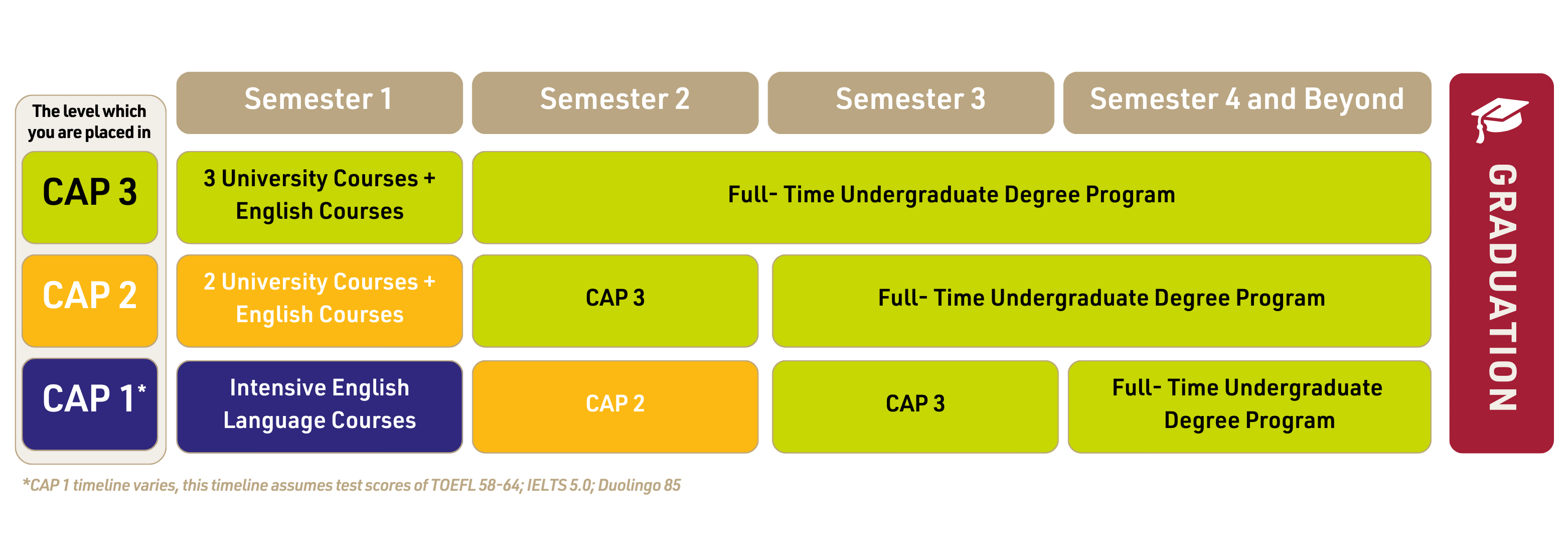 | The level which you are placed in | Semester 1 | Semester 2 | Semester 3 | Semester 4 and Beyond |
|---|---|---|---|---|
| CAP 3 | 3 University Courses + English Courses | Full- Time Undergraduate Degree Program | | |
| CAP 2 | 2 University Courses + English Courses | CAP 3 | Full- Time Undergraduate Degree Program | |
| CAP 1* | Intensive English Language Courses | CAP 2 | CAP 3 | Full- Time Undergraduate Degree Program |

GRADUATION

*CAP 1 timeline varies, this timeline assumes test scores of TOEFL 58-64; IELTS 5.0; Duolingo 85